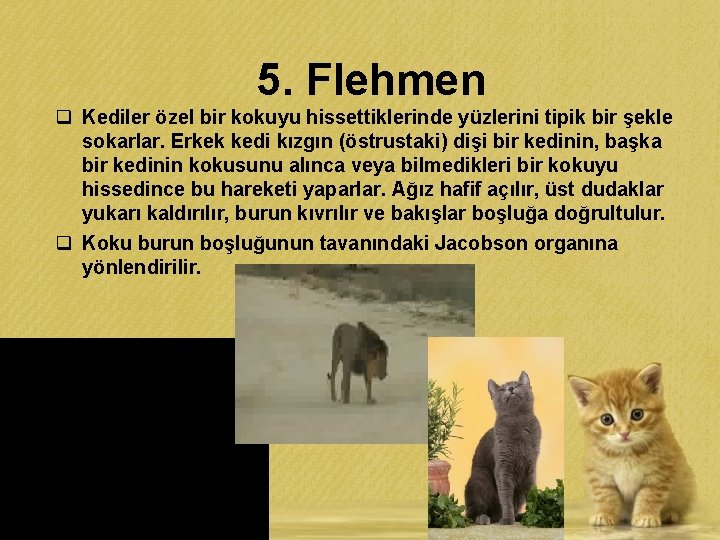 5. Flehmen

❑ Kediler özel bir kokuyu hissettiklerinde yüzlerini tipik bir şekle sokarlar. Erkek kedi kızgın (östrustaki) dişi bir kedinin, başka bir kedinin kokusunu alınca veya bilmedikleri bir kokuyu hissedince bu hareketi yaparlar. Ağız hafif açılır, üst dudaklar yukarı kaldırılır, burun kıvrılır ve bakışlar boşluğa doğrultulur.

❑ Koku burun boşluğunun tavanındaki Jacobson organına yönlendirilir.